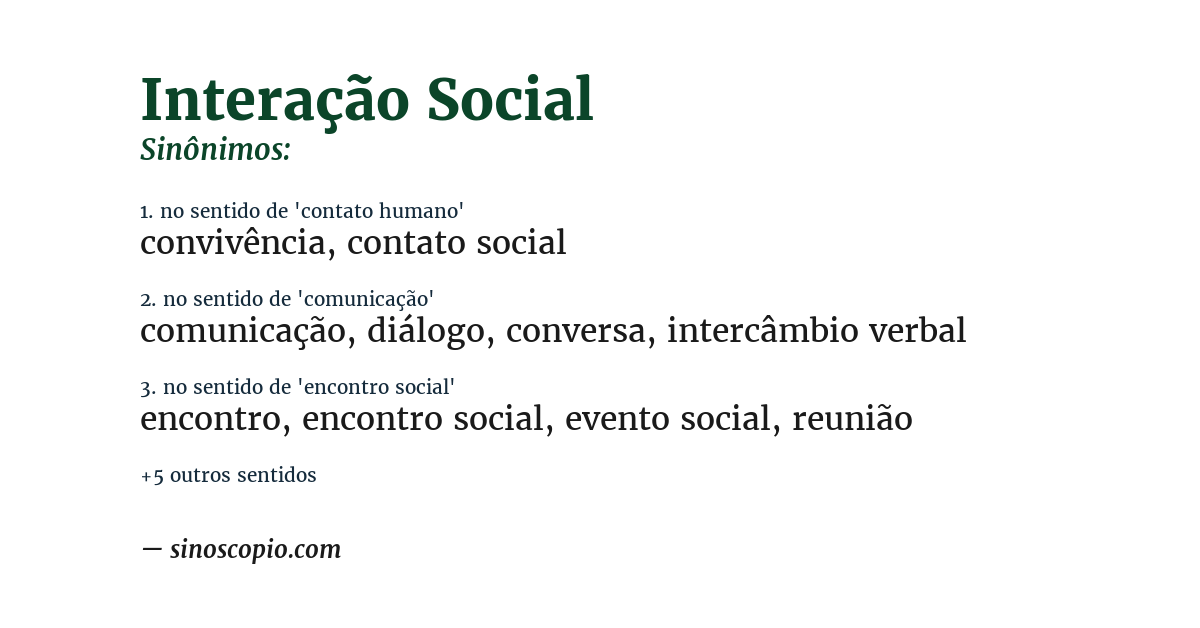 Interação Social
Sinônimos:

1. no sentido de 'contato humano'
convivência, contato social

2. no sentido de 'comunicação'
comunicação, diálogo, conversa, intercâmbio verbal

3. no sentido de 'encontro social'
encontro, encontro social, evento social, reunião

+5 outros sentidos

— sinoscopio.com